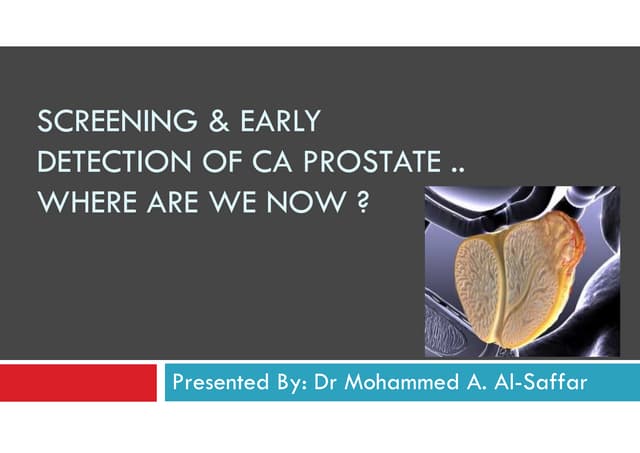 SCREENING & EARLY DETECTION OF CA PROSTATE .. WHERE ARE WE NOW ?

Presented By: Dr Mohammed A. Al-Saffar